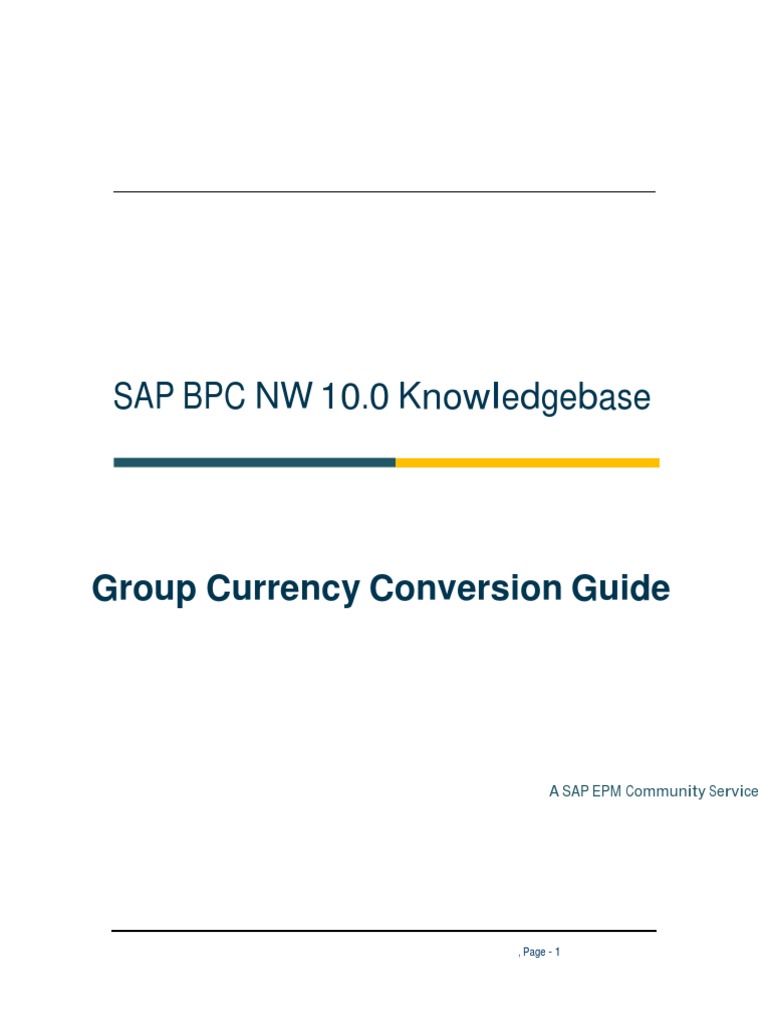 SAP BPC NW 10.0 Knowledgebase

Group Currency Conversion Guide

A SAP EPM Community Service

, Page - 1